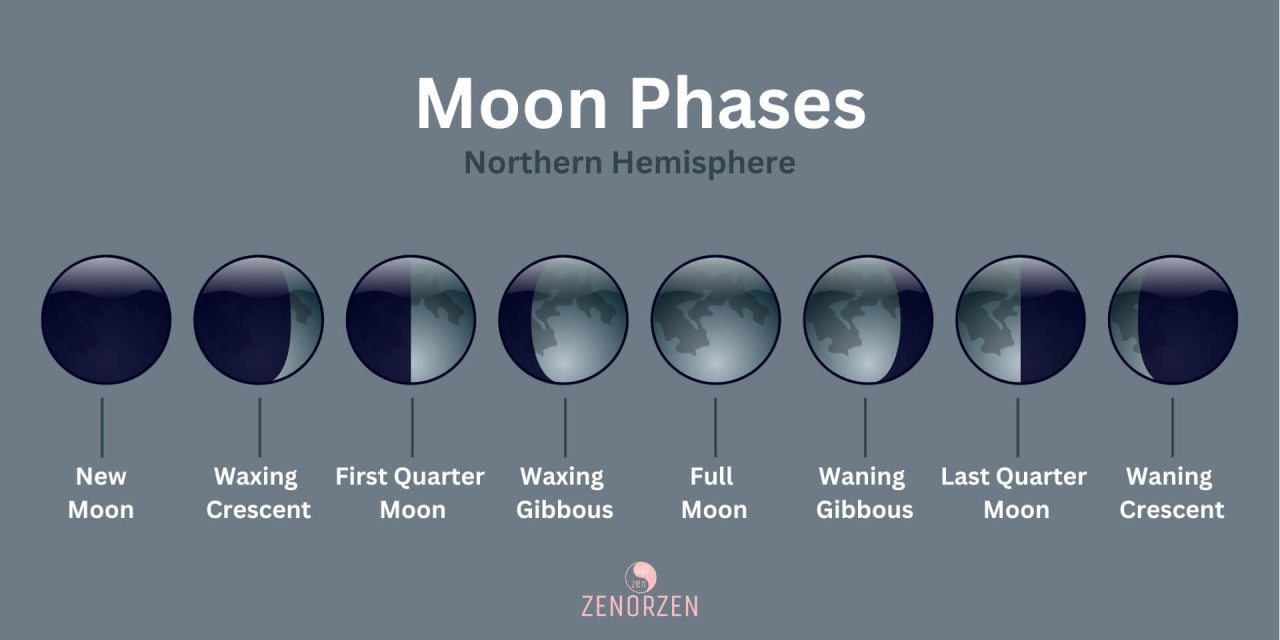 Moon Phases
Northern Hemisphere

New Moon

Waxing Crescent

First Quarter Moon

Waxing Gibbous

Full Moon

Waning Gibbous

Last Quarter Moon

Waning Crescent

zen
ZENORZEN